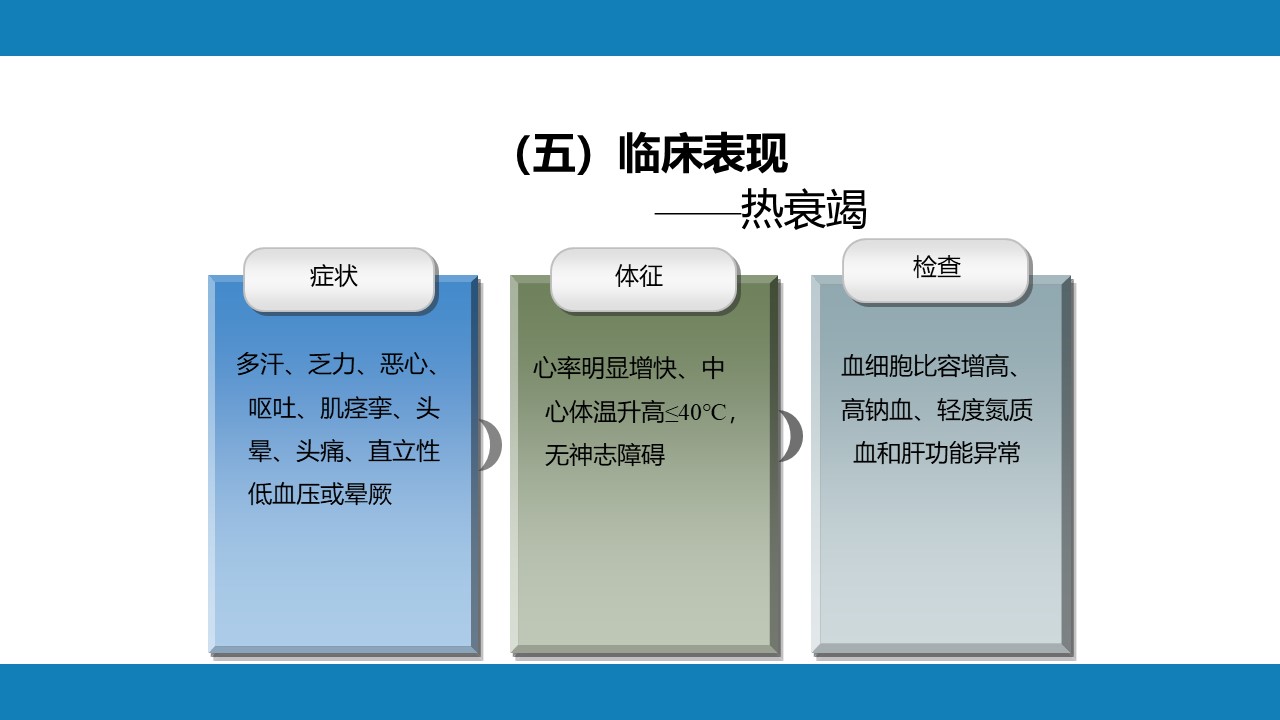 （五）临床表现

——热衰竭

症状

多汗、乏力、恶心、呕吐、肌痉挛、头晕、头痛、直立性低血压或晕厥

体征

心率明显增快、中心体温升高≤40°C，无神志障碍

检查

血细胞比容增高、高钠血、轻度氮质血和肝功能异常